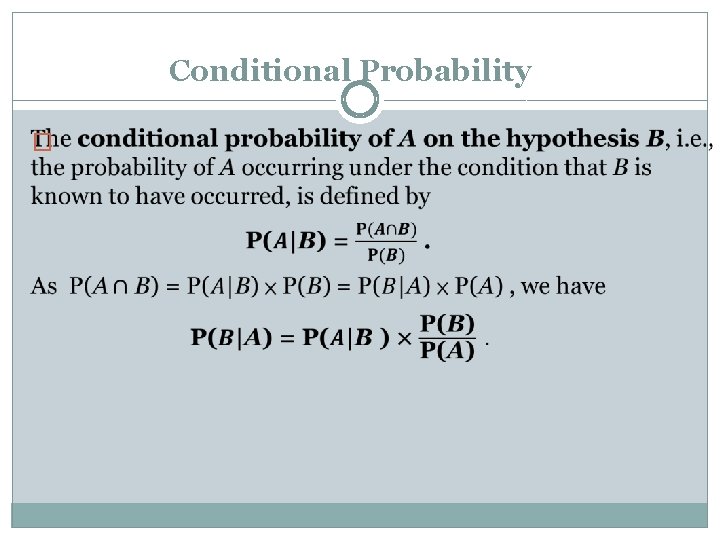 Conditional Probability

The **conditional probability of $A$ on the hypothesis $B$**, i.e., the probability of $A$ occurring under the condition that $B$ is known to have occurred, is defined by

$\mathbf{P}(A|B) = \frac{\mathbf{P}(A \cap B)}{\mathbf{P}(B)}$.

As $P(A \cap B) = P(A|B) \times P(B) = P(B|A) \times P(A)$, we have

$\mathbf{P}(B|A) = \mathbf{P}(A|B) \times \frac{\mathbf{P}(B)}{\mathbf{P}(A)}$.